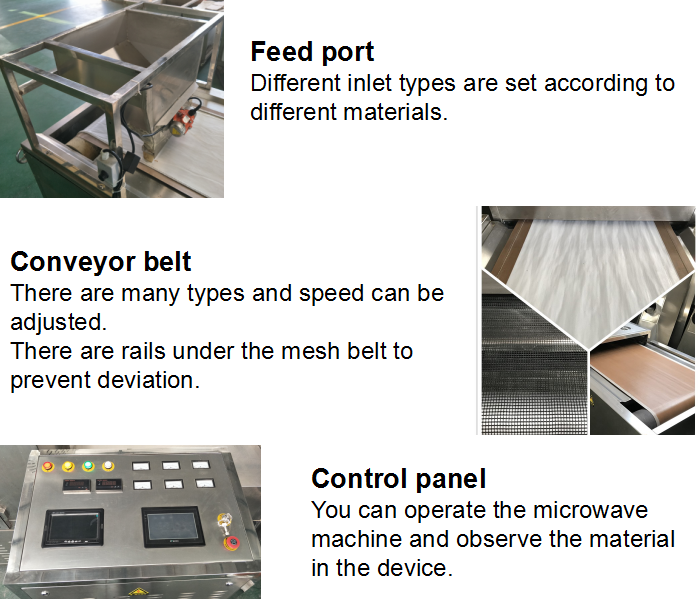 Feed port
Different inlet types are set according to different materials.

Conveyor belt
There are many types and speed can be adjusted.
There are rails under the mesh belt to prevent deviation.

Control panel
You can operate the microwave machine and observe the material in the device.